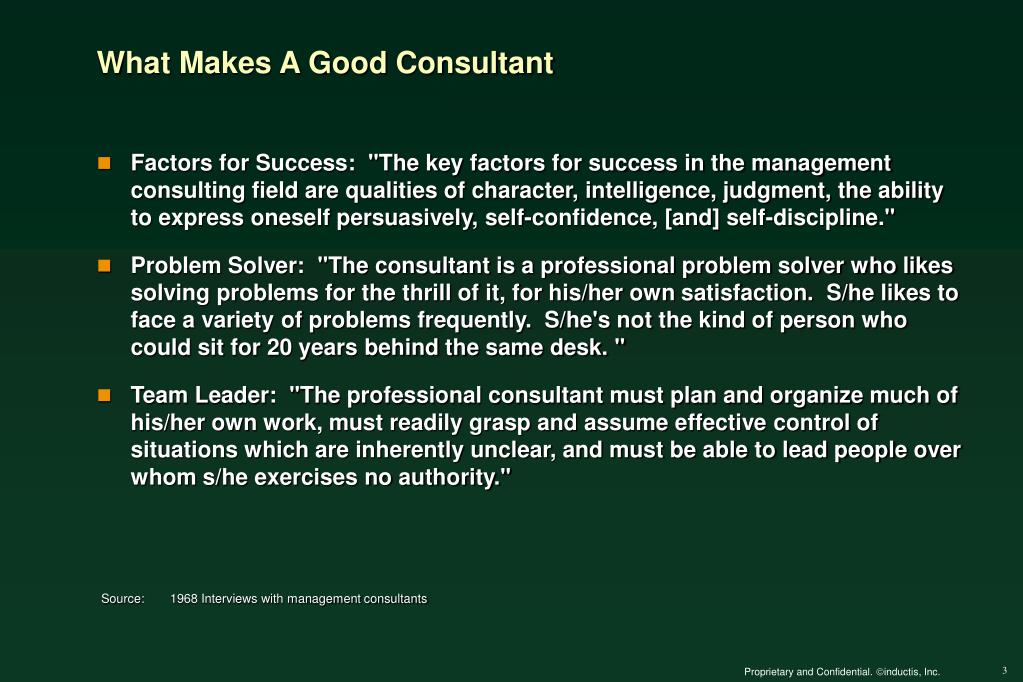 What Makes A Good Consultant

Factors for Success: "The key factors for success in the management consulting field are qualities of character, intelligence, judgment, the ability to express oneself persuasively, self-confidence, [and] self-discipline."

Problem Solver: "The consultant is a professional problem solver who likes solving problems for the thrill of it, for his/her own satisfaction. S/he likes to face a variety of problems frequently. S/he's not the kind of person who could sit for 20 years behind the same desk. "

Team Leader: "The professional consultant must plan and organize much of his/her own work, must readily grasp and assume effective control of situations which are inherently unclear, and must be able to lead people over whom s/he exercises no authority."

Source: 1968 Interviews with management consultants

Proprietary and Confidential. ©inductis, Inc. 3